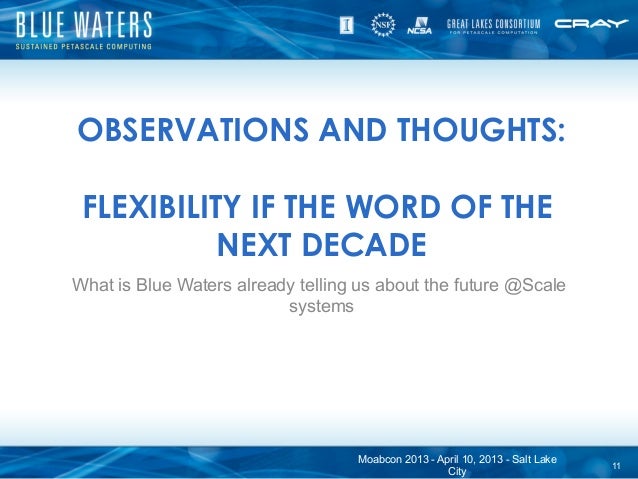 BLUE WATERS
SUSTAINED PETASCALE COMPUTING

I NSF NCSA GREAT LAKES CONSORTIUM FOR PETASCALE COMPUTATION CRAY

OBSERVATIONS AND THOUGHTS:

FLEXIBILITY IF THE WORD OF THE NEXT DECADE

What is Blue Waters already telling us about the future @Scale systems

Moabcon 2013 - April 10, 2013 - Salt Lake City

11